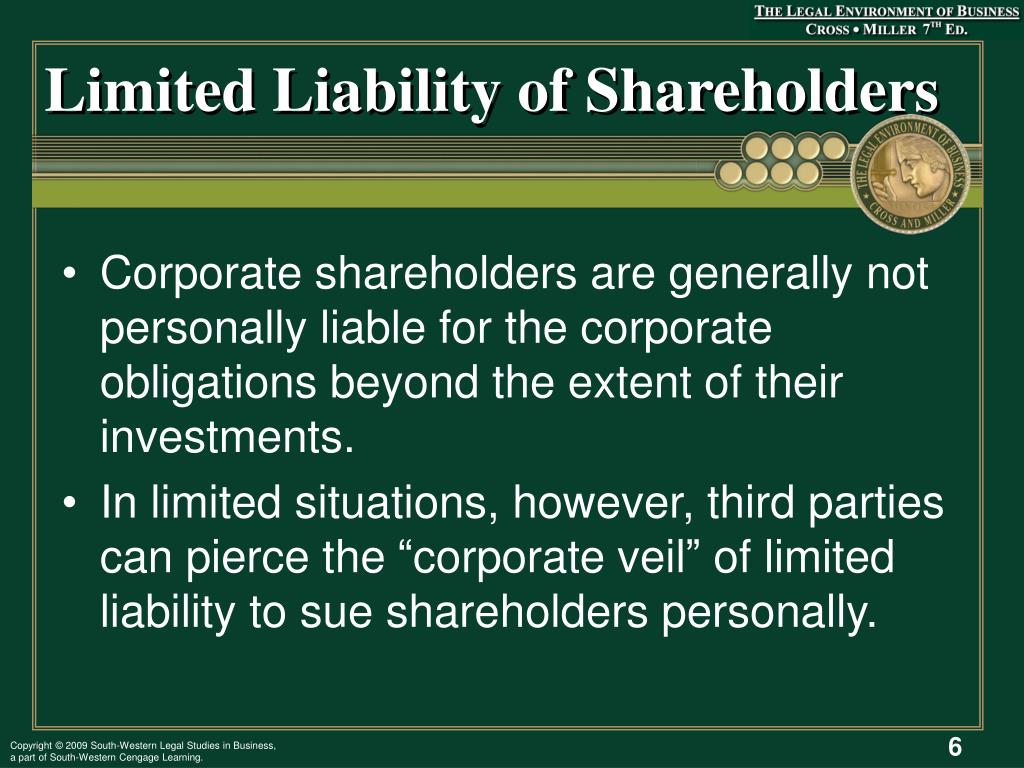 THE LEGAL ENVIRONMENT OF BUSINESS
CROSS • MILLER 7TH ED.

Limited Liability of Shareholders

THE LEGAL ENVIRONMENT OF BUSINESS CROSS AND MILLER

• Corporate shareholders are generally not personally liable for the corporate obligations beyond the extent of their investments.
• In limited situations, however, third parties can pierce the “corporate veil” of limited liability to sue shareholders personally.

Copyright © 2009 South-Western Legal Studies in Business, a part of South-Western Cengage Learning.

6